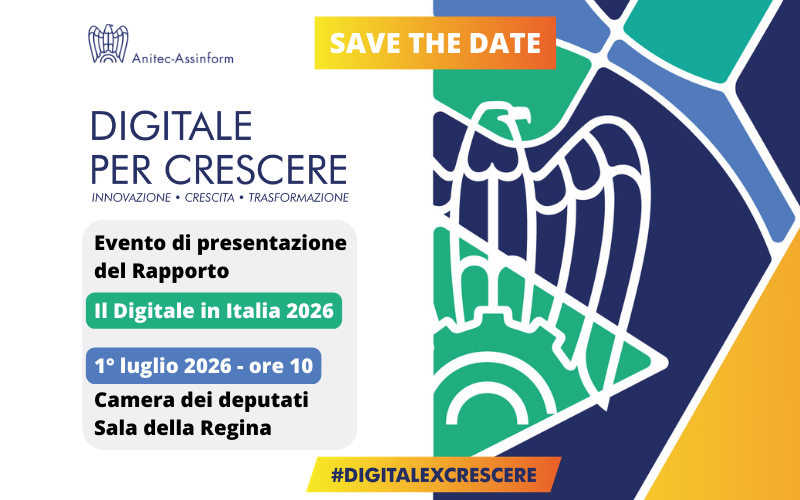 Anitec-Assinform

SAVE THE DATE

DIGITALE PER CRESCERE
INNOVAZIONE • CRESCITA • TRASFORMAZIONE

Evento di presentazione del Rapporto

Il Digitale in Italia 2026

1° luglio 2026 - ore 10

Camera dei deputati
Sala della Regina

#DIGITALEXCRESCERE